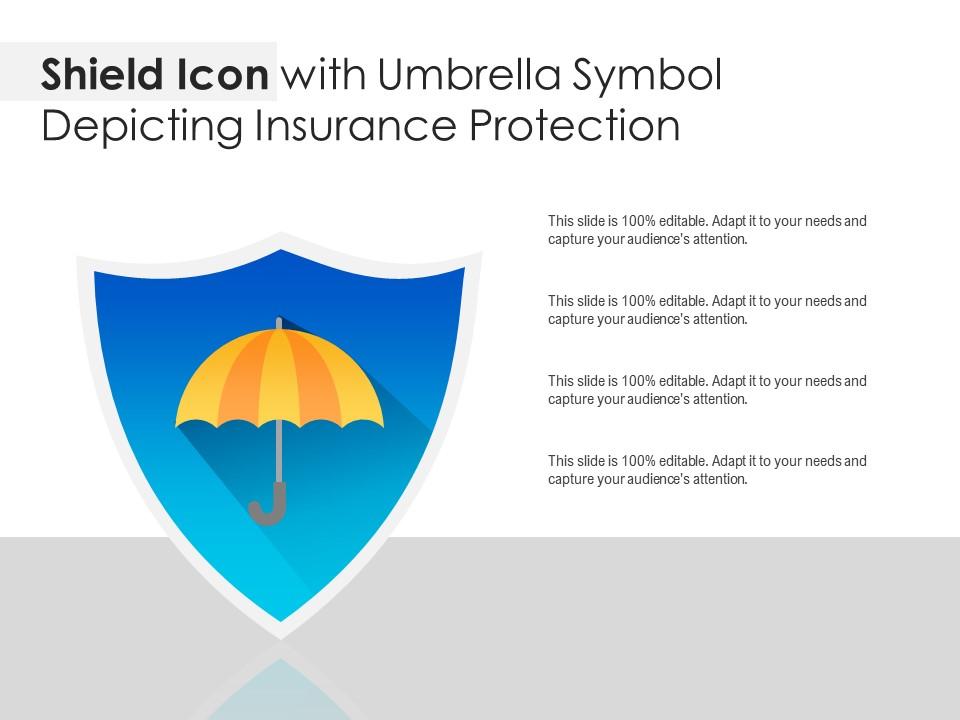 Shield Icon with Umbrella Symbol Depicting Insurance Protection

This slide is 100% editable. Adapt it to your needs and capture your audience's attention.

This slide is 100% editable. Adapt it to your needs and capture your audience's attention.

This slide is 100% editable. Adapt it to your needs and capture your audience's attention.

This slide is 100% editable. Adapt it to your needs and capture your audience's attention.